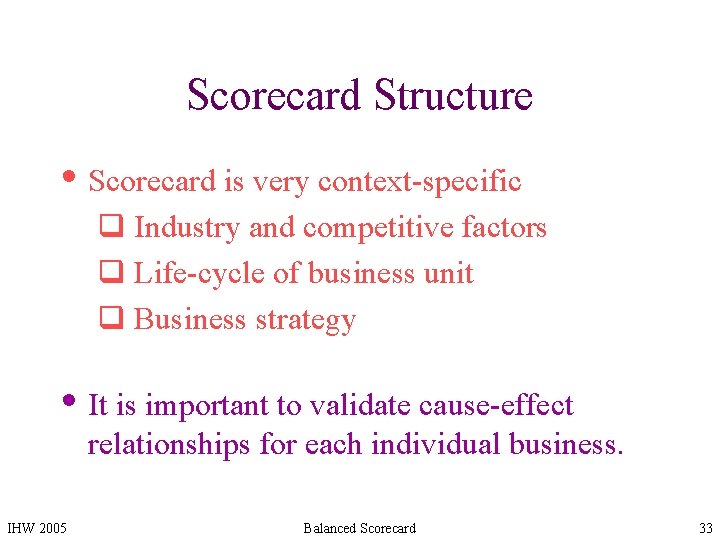 Scorecard Structure

• Scorecard is very context-specific
 ❑ Industry and competitive factors
 ❑ Life-cycle of business unit
 ❑ Business strategy

• It is important to validate cause-effect relationships for each individual business.

IHW 2005 Balanced Scorecard 33